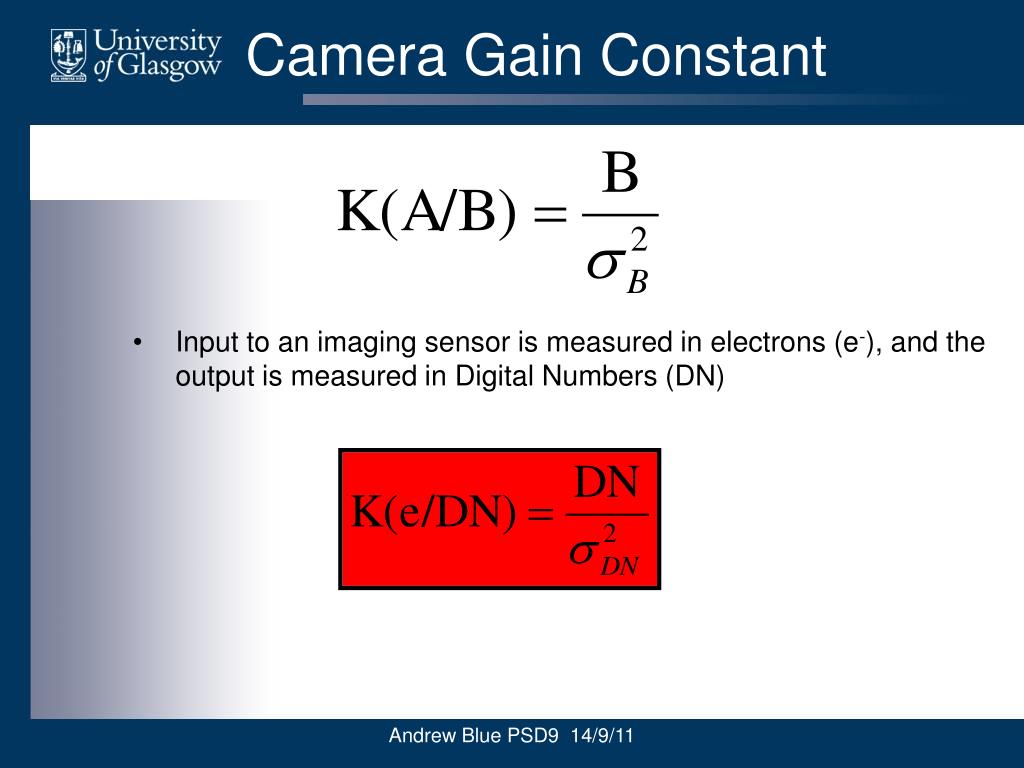 University of Glasgow

Camera Gain Constant

$K(A/B) = \frac{B}{\sigma_B^2}$

• Input to an imaging sensor is measured in electrons ($e^-$), and the output is measured in Digital Numbers (DN)

$K(e/DN) = \frac{DN}{\sigma_{DN}^2}$

Andrew Blue PSD9 14/9/11